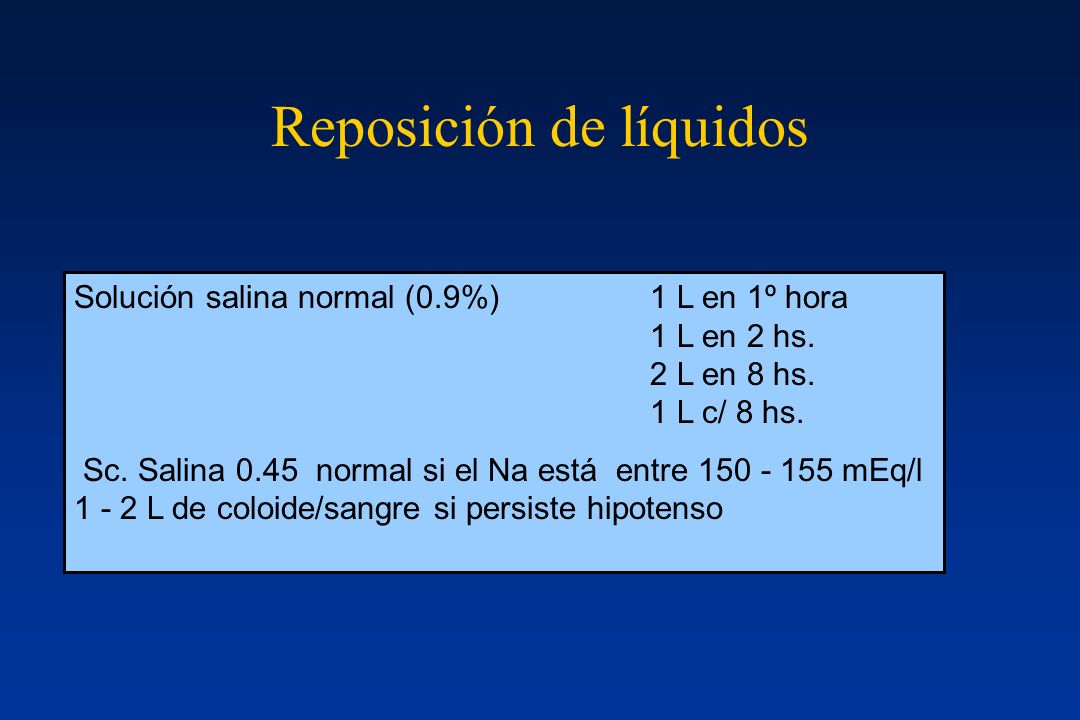 Reposición de líquidos

Solución salina normal (0.9%) 1 L en 1º hora
1 L en 2 hs.
2 L en 8 hs.
1 L c/ 8 hs.

Sc. Salina 0.45 normal si el Na está entre 150 - 155 mEq/l
1 - 2 L de coloide/sangre si persiste hipotenso